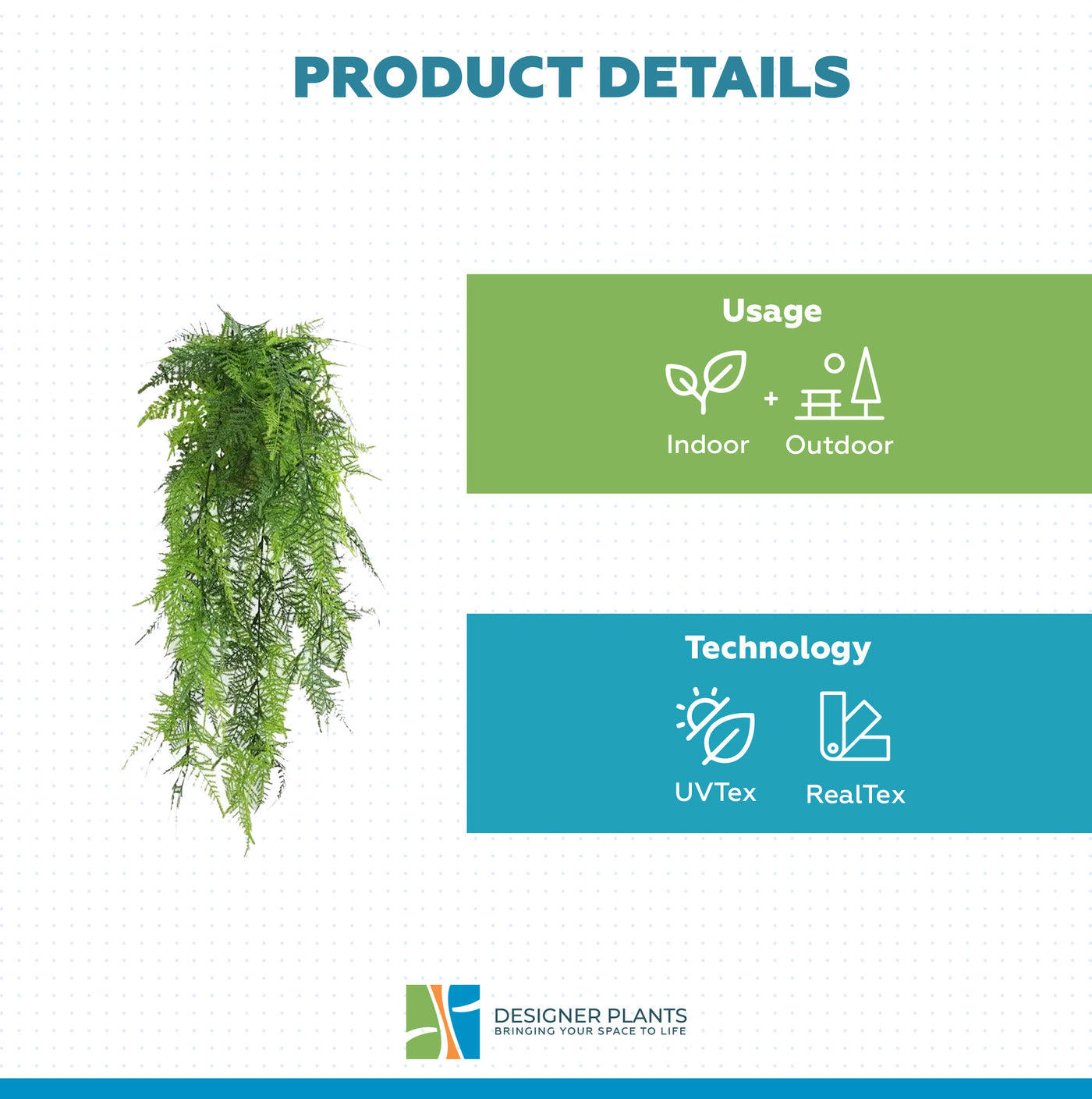 PRODUCT DETAILS

Usage

Indoor + Outdoor

Technology

UVTex RealTex

DESIGNER PLANTS
BRINGING YOUR SPACE TO LIFE